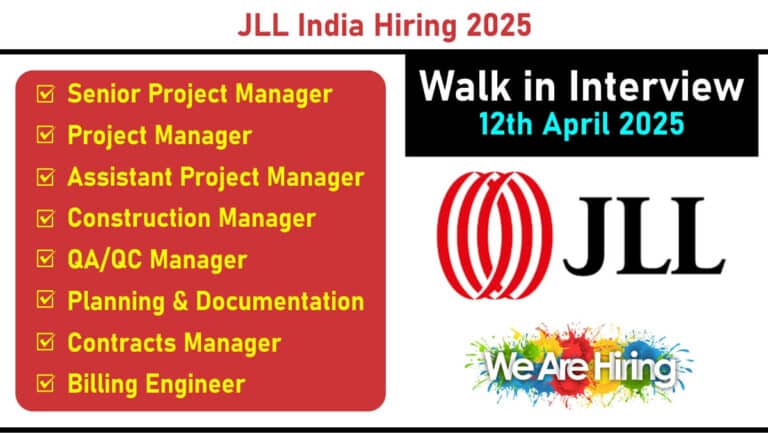 JLL India Hiring 2025

☑ Senior Project Manager
☑ Project Manager
☑ Assistant Project Manager
☑ Construction Manager
☑ QA/QC Manager
☑ Planning & Documentation
☑ Contracts Manager
☑ Billing Engineer

Walk in Interview
12th April 2025

JLL

We Are Hiring